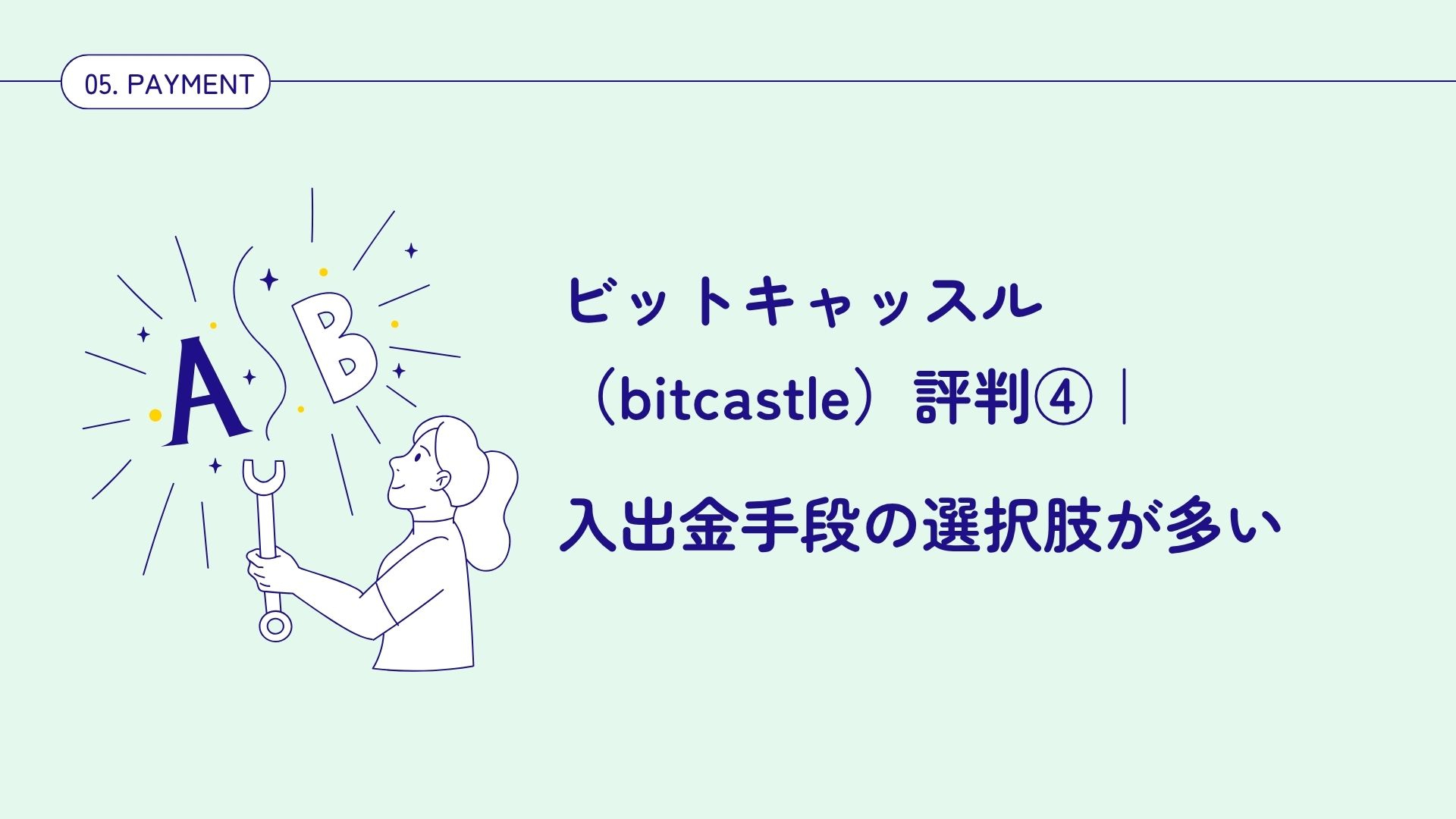 05. PAYMENT

A B

ビットキャッスル（bitcastle）評判④｜入出金手段の選択肢が多い